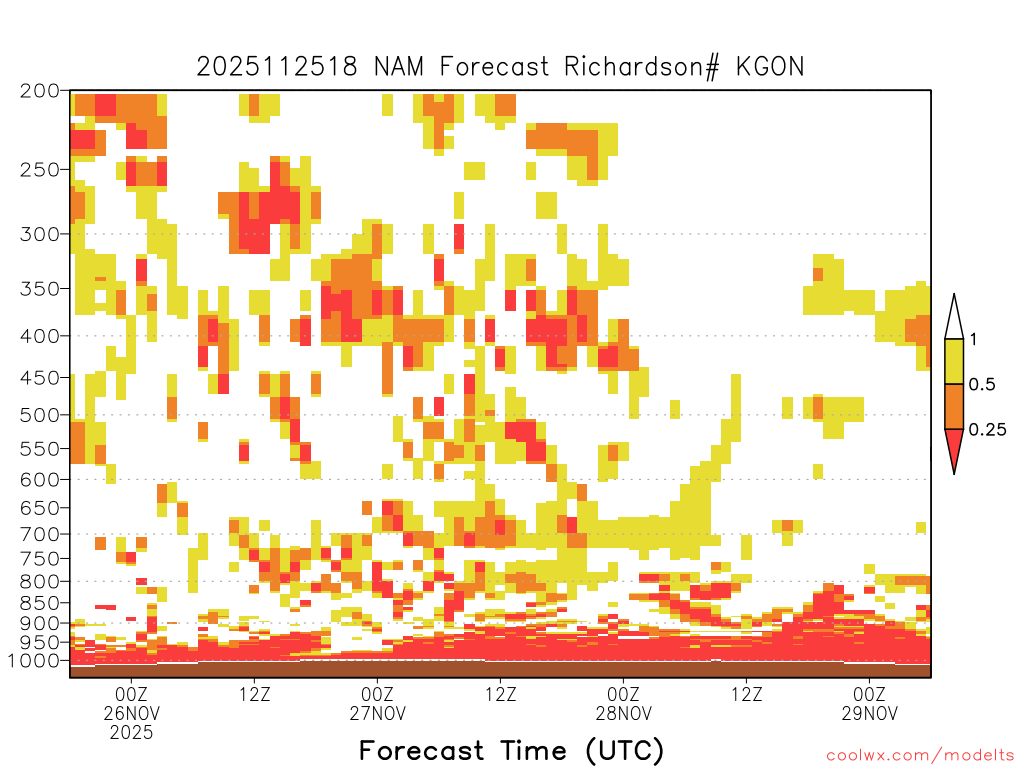 2025112518 NAM Forecast Richardson# KGON

200
250
300
350
400
450
500
550
600
650
700
750
800
850
900
950
1000

1
0.5
0.25

00Z 26NOV 2025
12Z
00Z 27NOV
12Z
00Z 28NOV
12Z
00Z 29NOV

Forecast Time (UTC)

coolwx.com/modelts